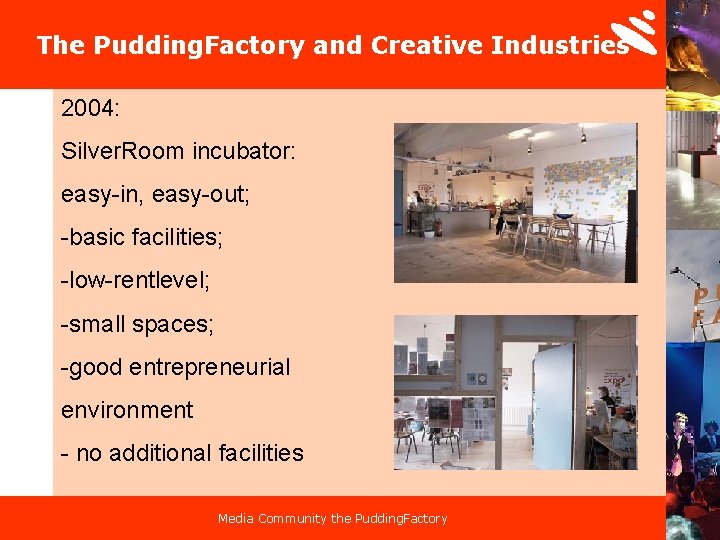 The PuddingFactory and Creative Industries

2004:

SilverRoom incubator:

easy-in, easy-out;

-basic facilities;

-low-rentlevel;

-small spaces;

-good entrepreneurial environment

- no additional facilities

Media Community the PuddingFactory